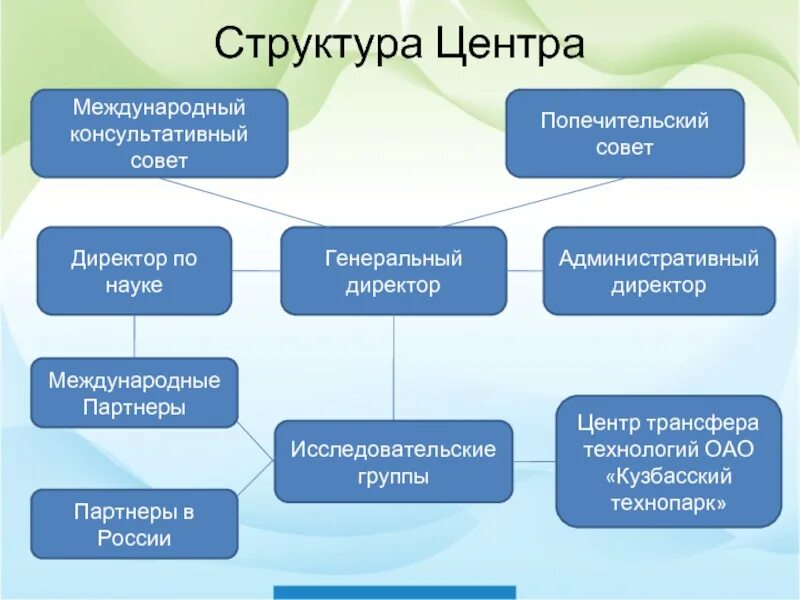 Структура Центра

Международный консультативный совет

Попечительский совет

Директор по науке

Генеральный директор

Административный директор

Международные Партнеры

Исследовательские группы

Центр трансфера технологий ОАО «Кузбасский технопарк»

Партнеры в России